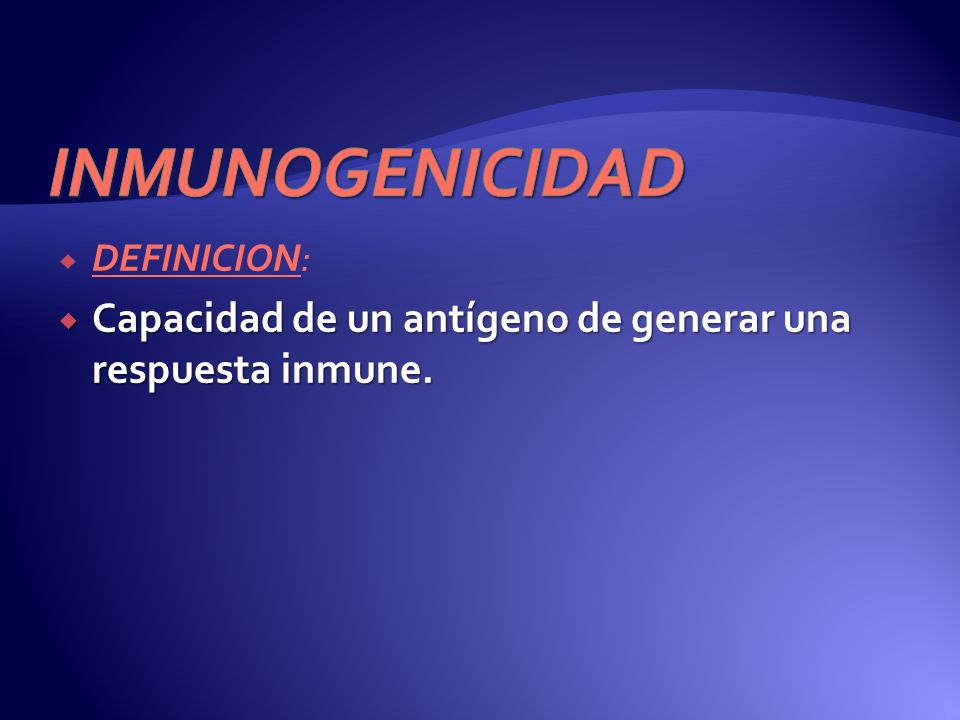 INMUNOGENICIDAD

DEFINICION:

Capacidad de un antígeno de generar una respuesta inmune.